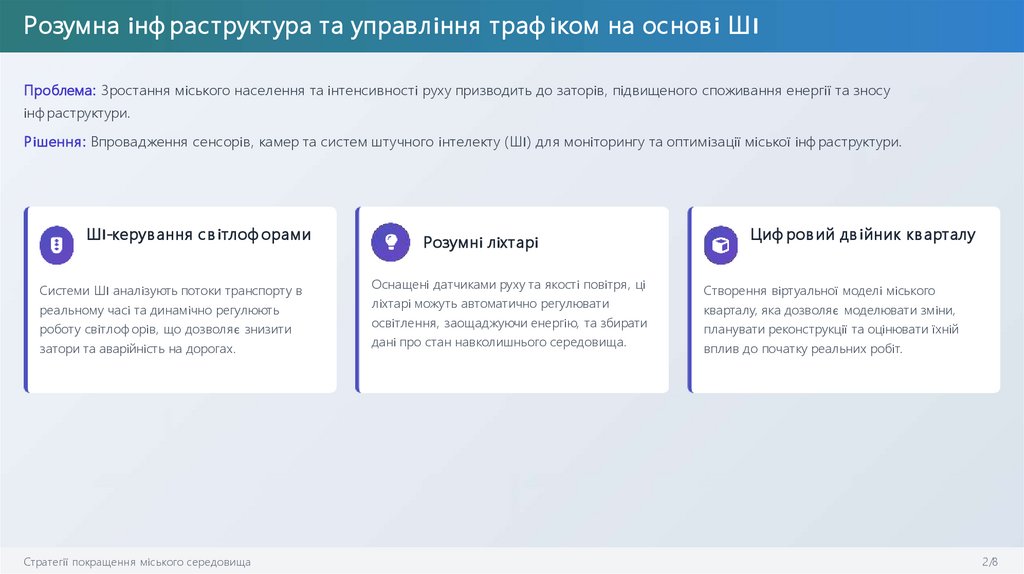 Розумна інфраструктура та управління трафіком на основі ШІ

Проблема: Зростання міського населення та інтенсивності руху призводить до заторів, підвищеного споживання енергії та зносу інфраструктури.

Рішення: Впровадження сенсорів, камер та систем штучного інтелекту (ШІ) для моніторингу та оптимізації міської інфраструктури.

ШІ-керування світлофорами

Системи ШІ аналізують потоки транспорту в реальному часі та динамічно регулюють роботу світлофорів, що дозволяє знизити затори та аварійність на дорогах.

Розумні ліхтарі

Оснащені датчиками руху та якості повітря, ці ліхтарі можуть автоматично регулювати освітлення, заощаджуючи енергію, та збирати дані про стан навколишнього середовища.

Цифровий двійник кварталу

Створення віртуальної моделі міського кварталу, яка дозволяє моделювати зміни, планувати реконструкції та оцінювати їхній вплив до початку реальних робіт.

Стратегії покращення міського середовища

2/8